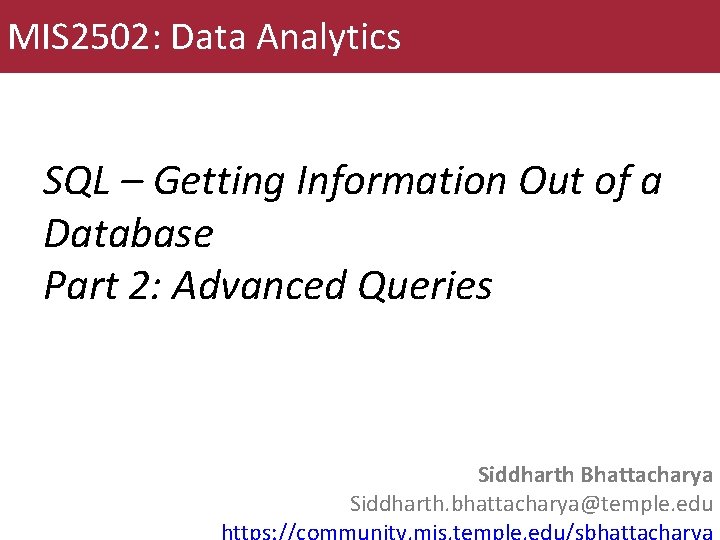 MIS2502: Data Analytics

SQL – Getting Information Out of a Database
Part 2: Advanced Queries

Siddharth Bhattacharya
Siddharth.bhattacharya@temple.edu
https://community.mis.temple.edu/sbhattacharya